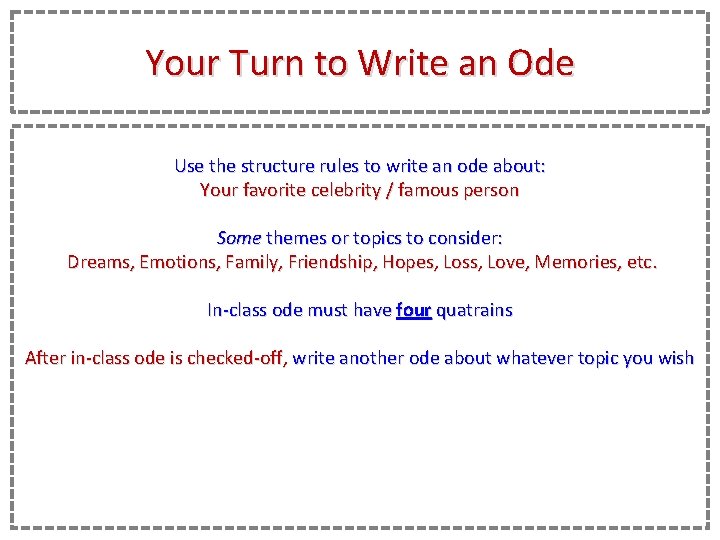 Your Turn to Write an Ode

Use the structure rules to write an ode about:
Your favorite celebrity / famous person

Some themes or topics to consider:
Dreams, Emotions, Family, Friendship, Hopes, Loss, Love, Memories, etc.

In-class ode must have four quatrains

After in-class ode is checked-off, write another ode about whatever topic you wish